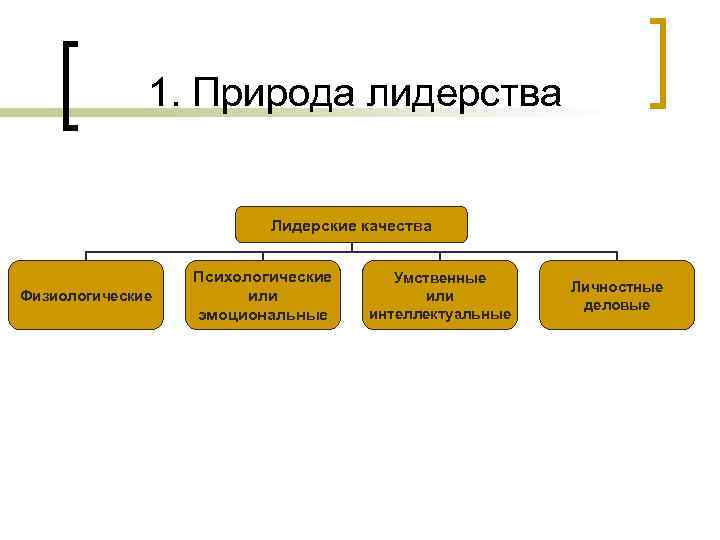 1. Природа лидерства

Лидерские качества

Физиологические

Психологические или эмоциональные

Умственные или интеллектуальные

Личностные деловые